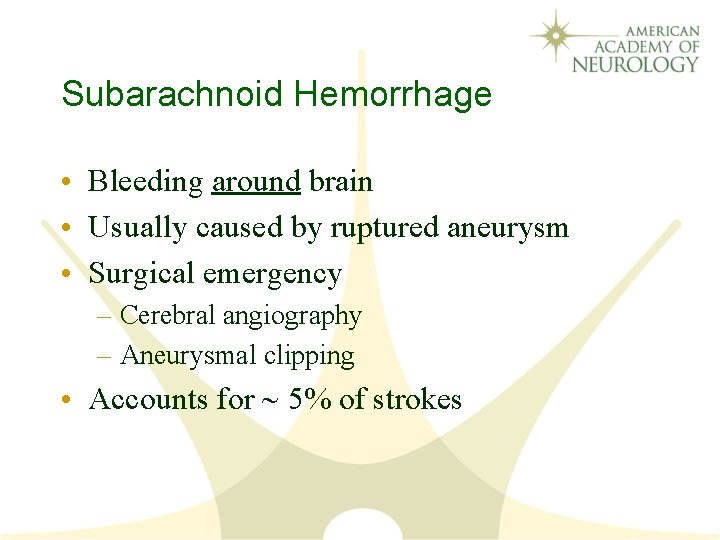 AMERICAN ACADEMY OF NEUROLOGY

Subarachnoid Hemorrhage

• Bleeding around brain
• Usually caused by ruptured aneurysm
• Surgical emergency
– Cerebral angiography
– Aneurysmal clipping
• Accounts for ~ 5% of strokes